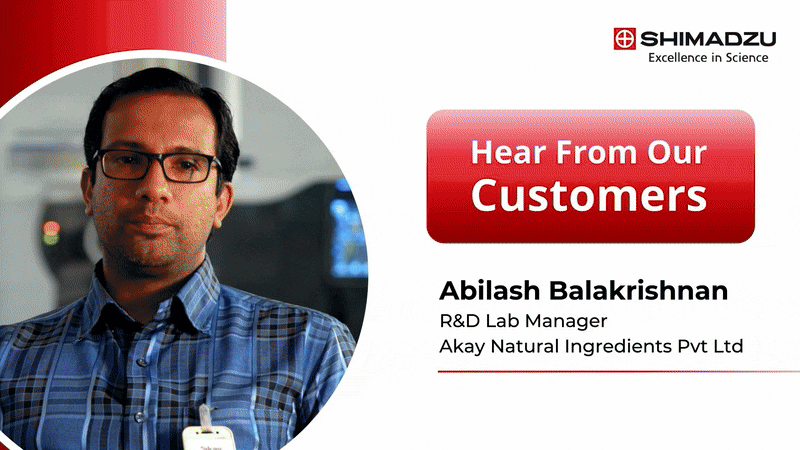 SHIMADZU
Excellence in Science

Hear From Our Customers

Abilash Balakrishnan
R&D Lab Manager
Akay Natural Ingredients Pvt Ltd